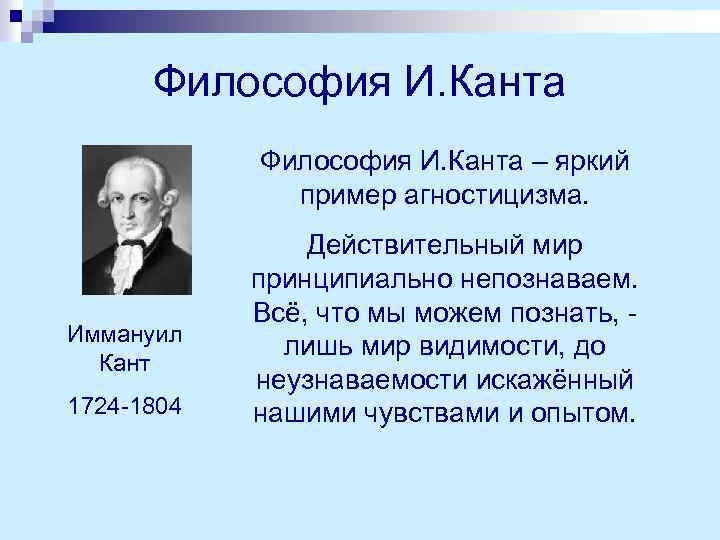 Философия И.Канта

Иммануил Кант

1724-1804

Философия И.Канта – яркий пример агностицизма.

Действительный мир принципиально непознаваем. Всё, что мы можем познать, - лишь мир видимости, до неузнаваемости искажённый нашими чувствами и опытом.